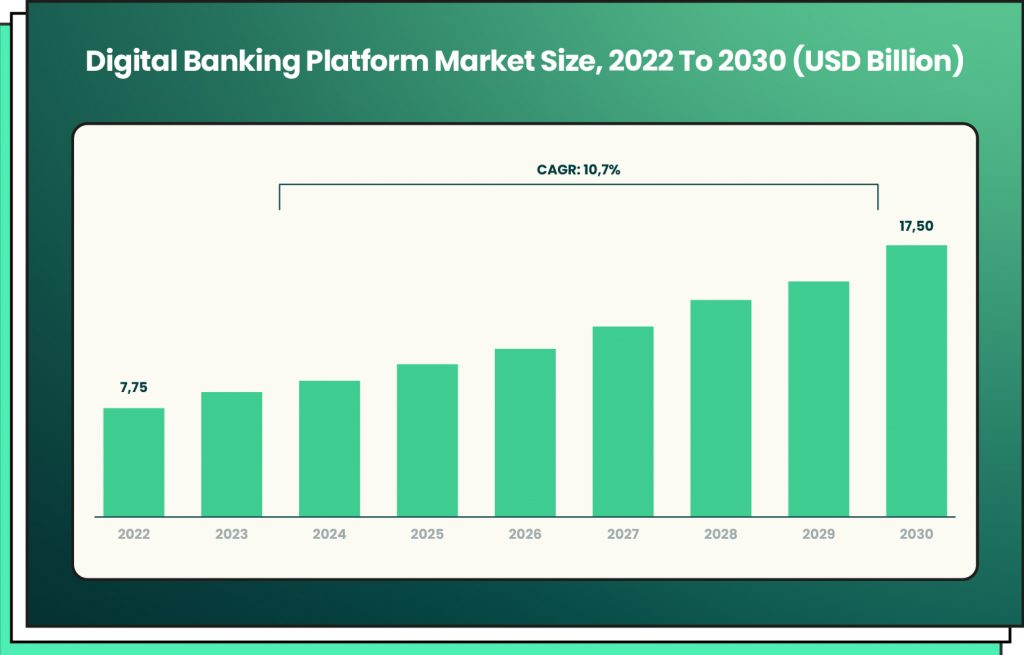 Digital Banking Platform Market Size, 2022 To 2030 (USD Billion)

CAGR: 10,7%

7,75

17,50

2022 2023 2024 2025 2026 2027 2028 2029 2030